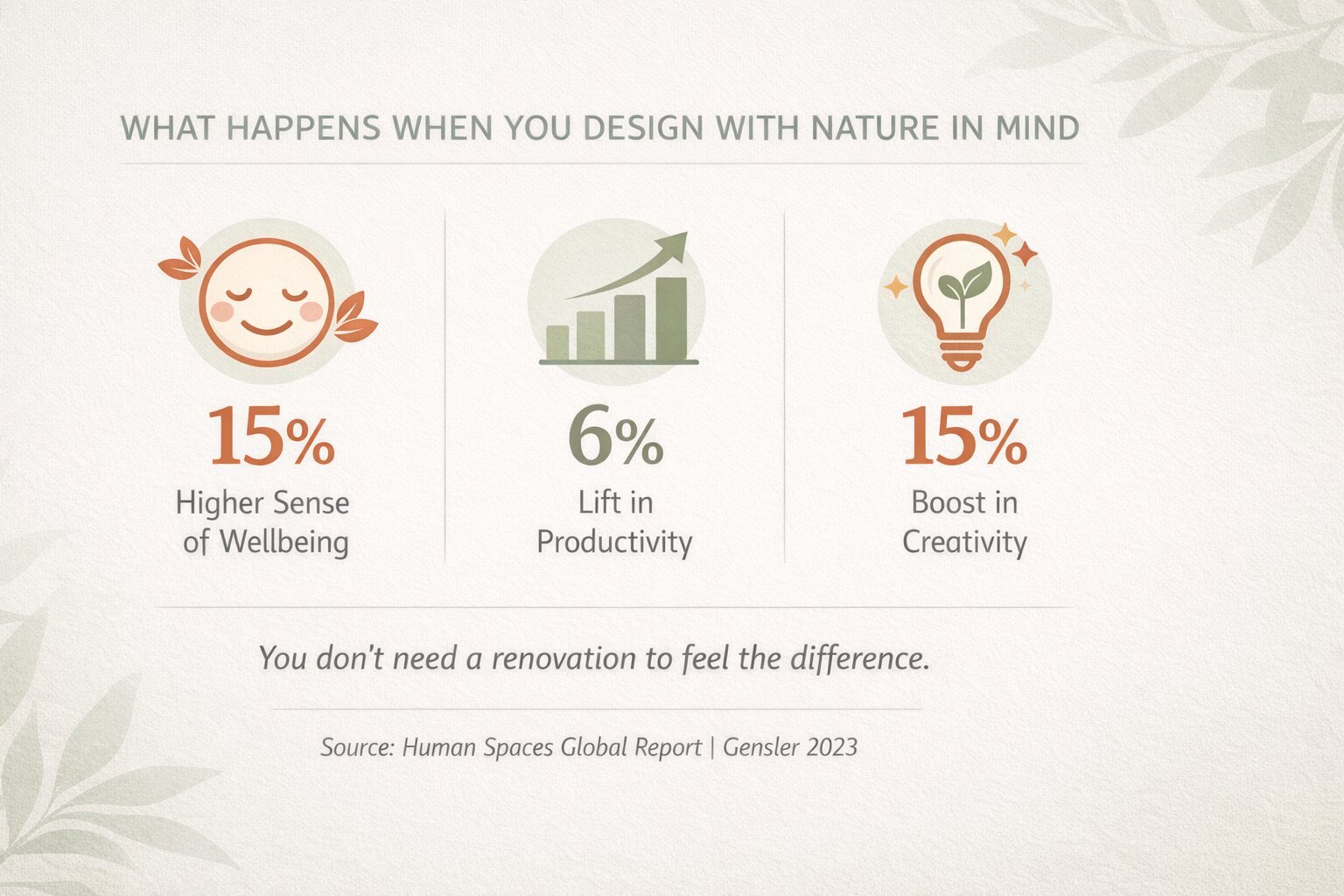 WHAT HAPPENS WHEN YOU DESIGN WITH NATURE IN MIND

15%
Higher Sense of Wellbeing

6%
Lift in Productivity

15%
Boost in Creativity

You don't need a renovation to feel the difference.

Source: Human Spaces Global Report | Gensler 2023